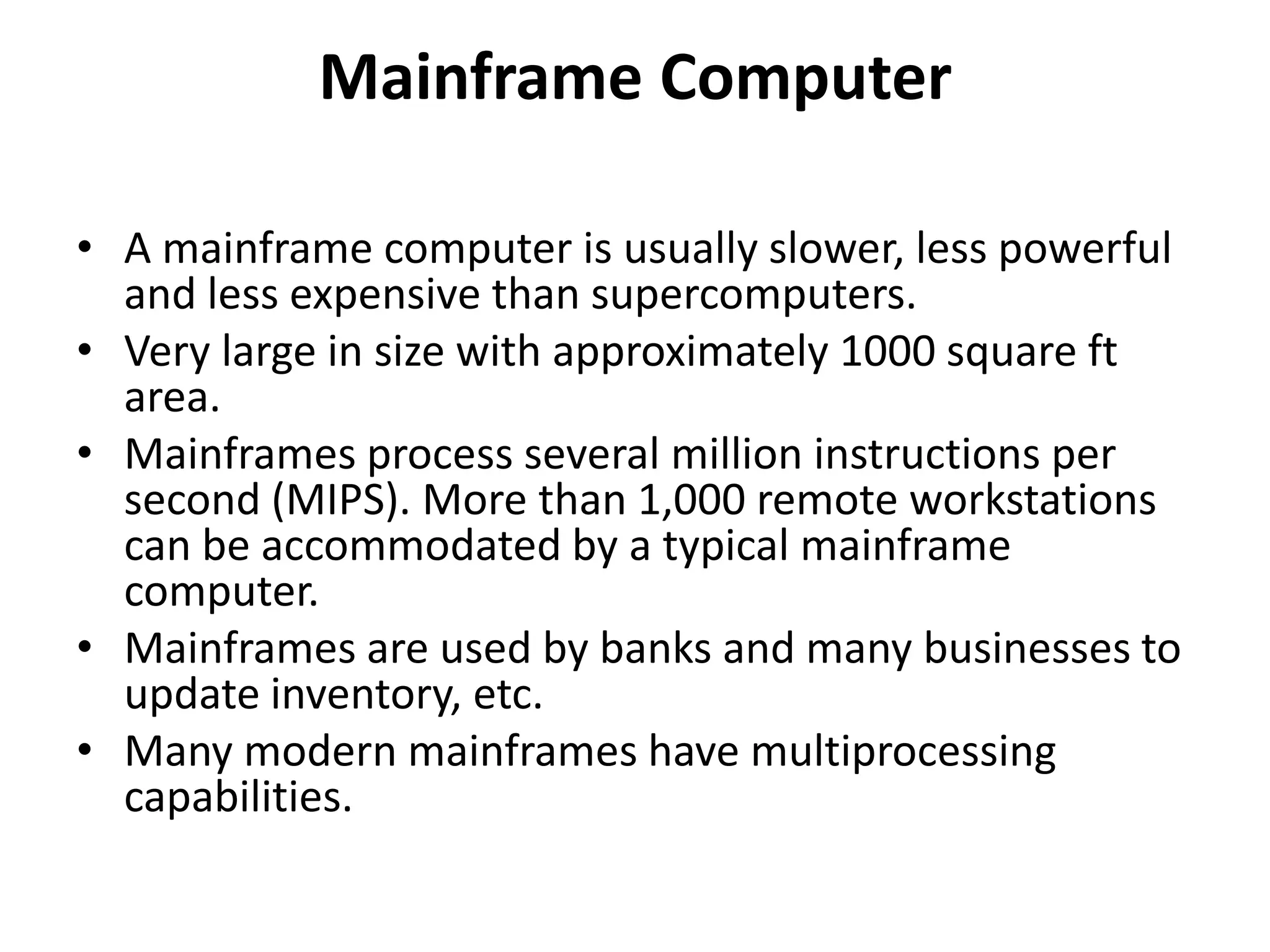 Mainframe Computer

• A mainframe computer is usually slower, less powerful and less expensive than supercomputers.
• Very large in size with approximately 1000 square ft area.
• Mainframes process several million instructions per second (MIPS). More than 1,000 remote workstations can be accommodated by a typical mainframe computer.
• Mainframes are used by banks and many businesses to update inventory, etc.
• Many modern mainframes have multiprocessing capabilities.